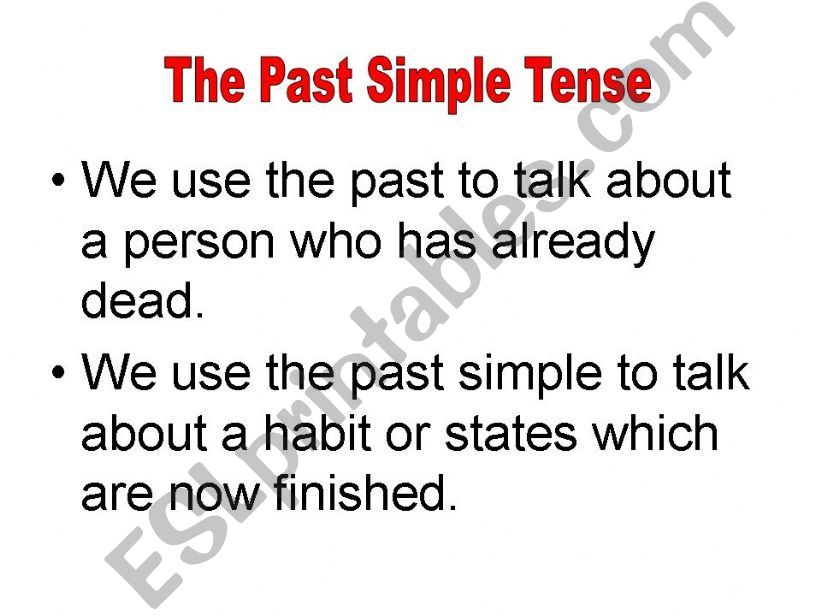 The Past Simple Tense

• We use the past to talk about a person who has already dead.

• We use the past simple to talk about a habit or states which are now finished.

ESLprintables.com